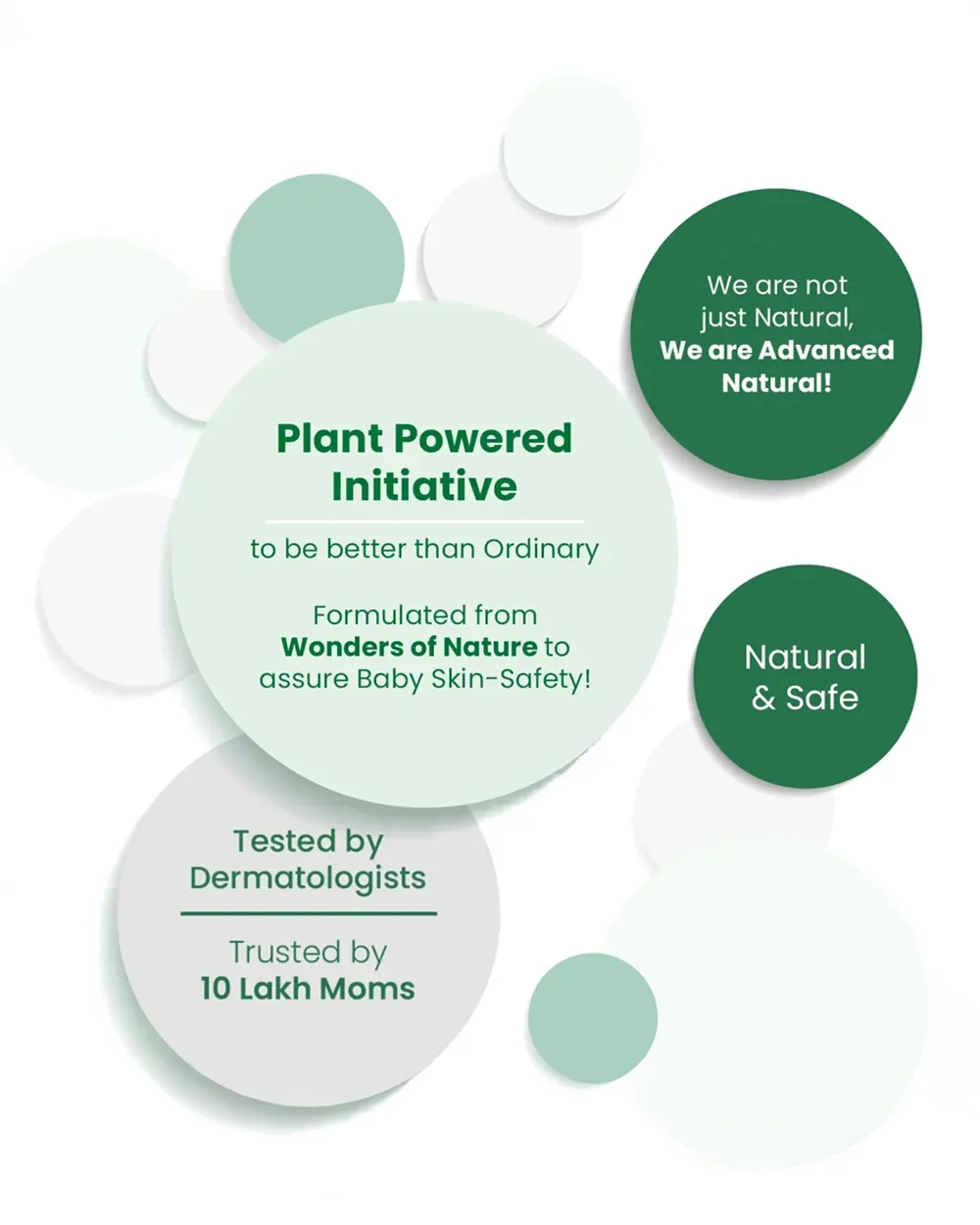 We are not just Natural, We are Advanced Natural!

Plant Powered Initiative

to be better than Ordinary

Formulated from Wonders of Nature to assure Baby Skin-Safety!

Natural & Safe

Tested by Dermatologists

Trusted by 10 Lakh Moms